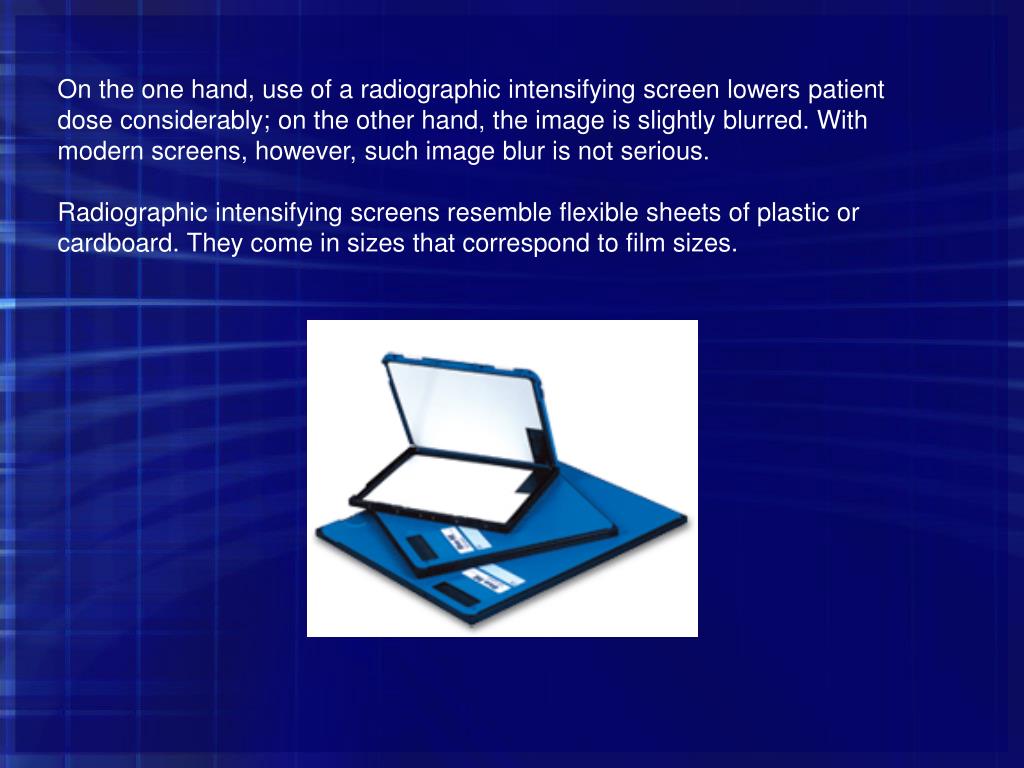 On the one hand, use of a radiographic intensifying screen lowers patient dose considerably; on the other hand, the image is slightly blurred. With modern screens, however, such image blur is not serious.

Radiographic intensifying screens resemble flexible sheets of plastic or cardboard. They come in sizes that correspond to film sizes.